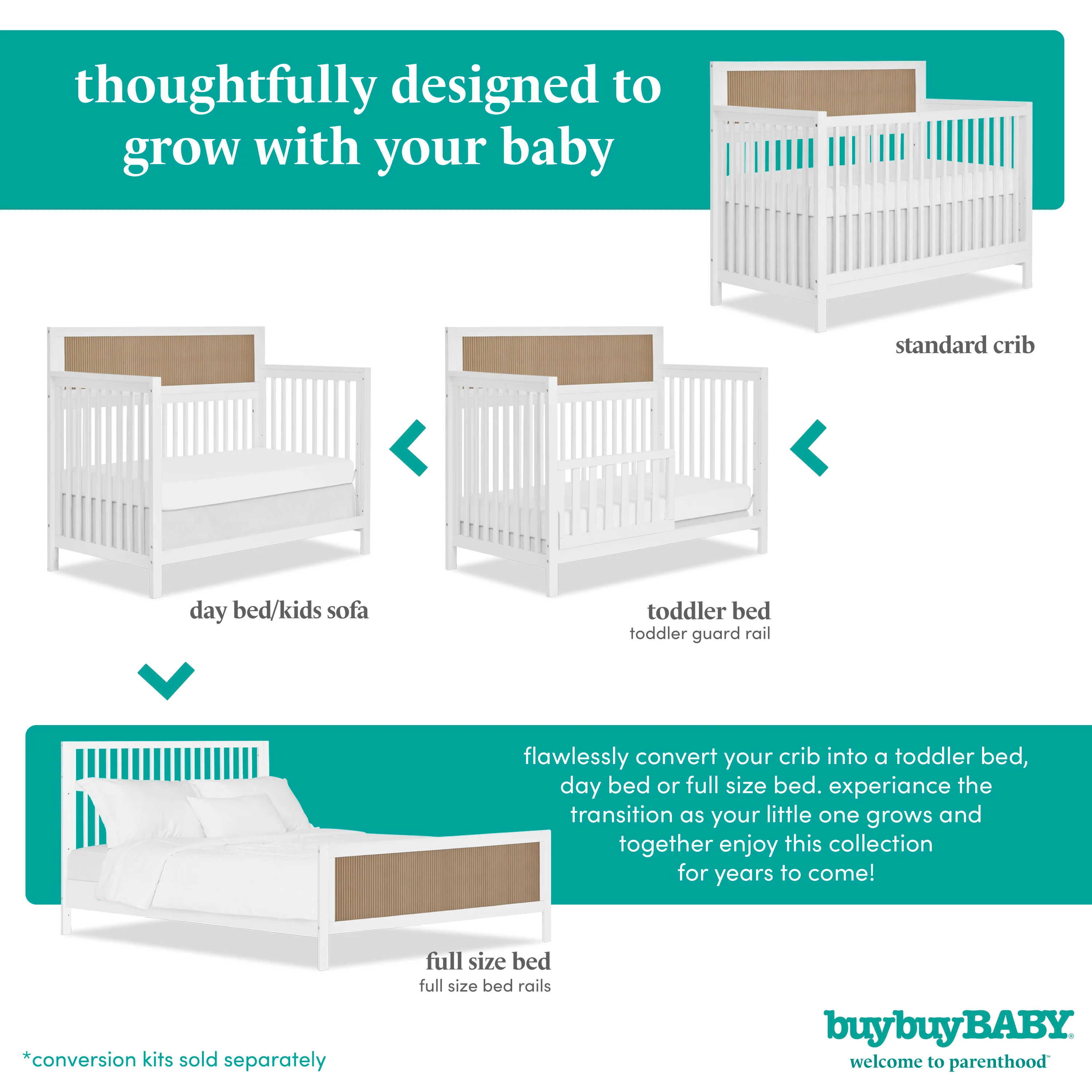 thoughtfully designed to grow with your baby

standard crib

day bed/kids sofa

toddler bed
toddler guard rail

flawlessly convert your crib into a toddler bed, day bed or full size bed. experiance the transition as your little one grows and together enjoy this collection for years to come!

full size bed
full size bed rails

*conversion kits sold separately

buybuyBABY®
welcome to parenthood™